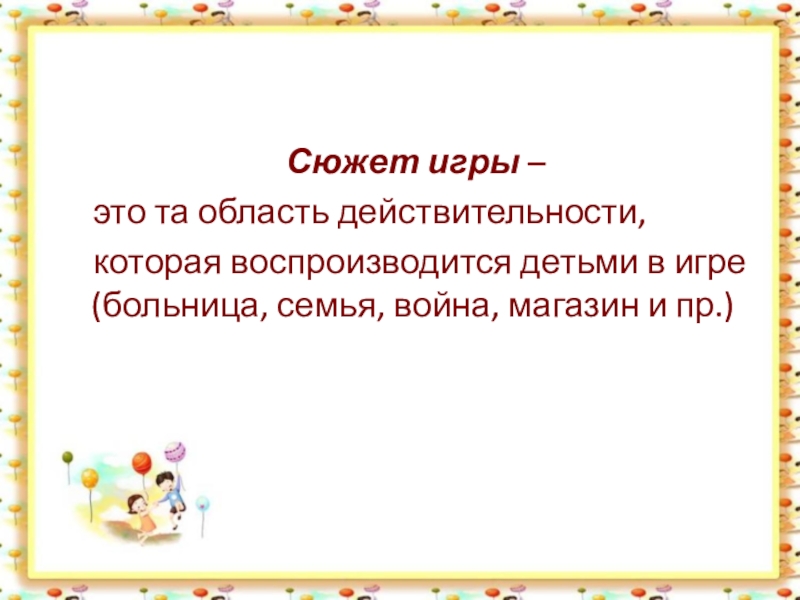 Сюжет игры –

это та область действительности,

которая воспроизводится детьми в игре (больница, семья, война, магазин и пр.)